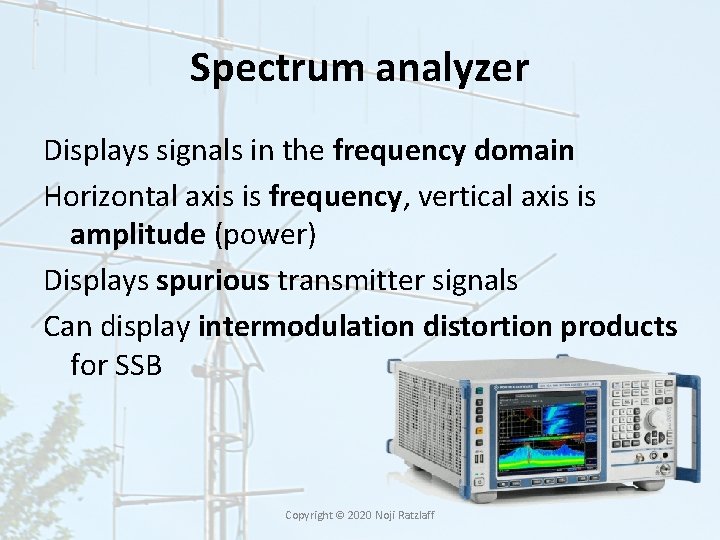 Spectrum analyzer

Displays signals in the frequency domain

Horizontal axis is frequency, vertical axis is amplitude (power)

Displays spurious transmitter signals

Can display intermodulation distortion products for SSB

Copyright © 2020 Noji Ratzlaff